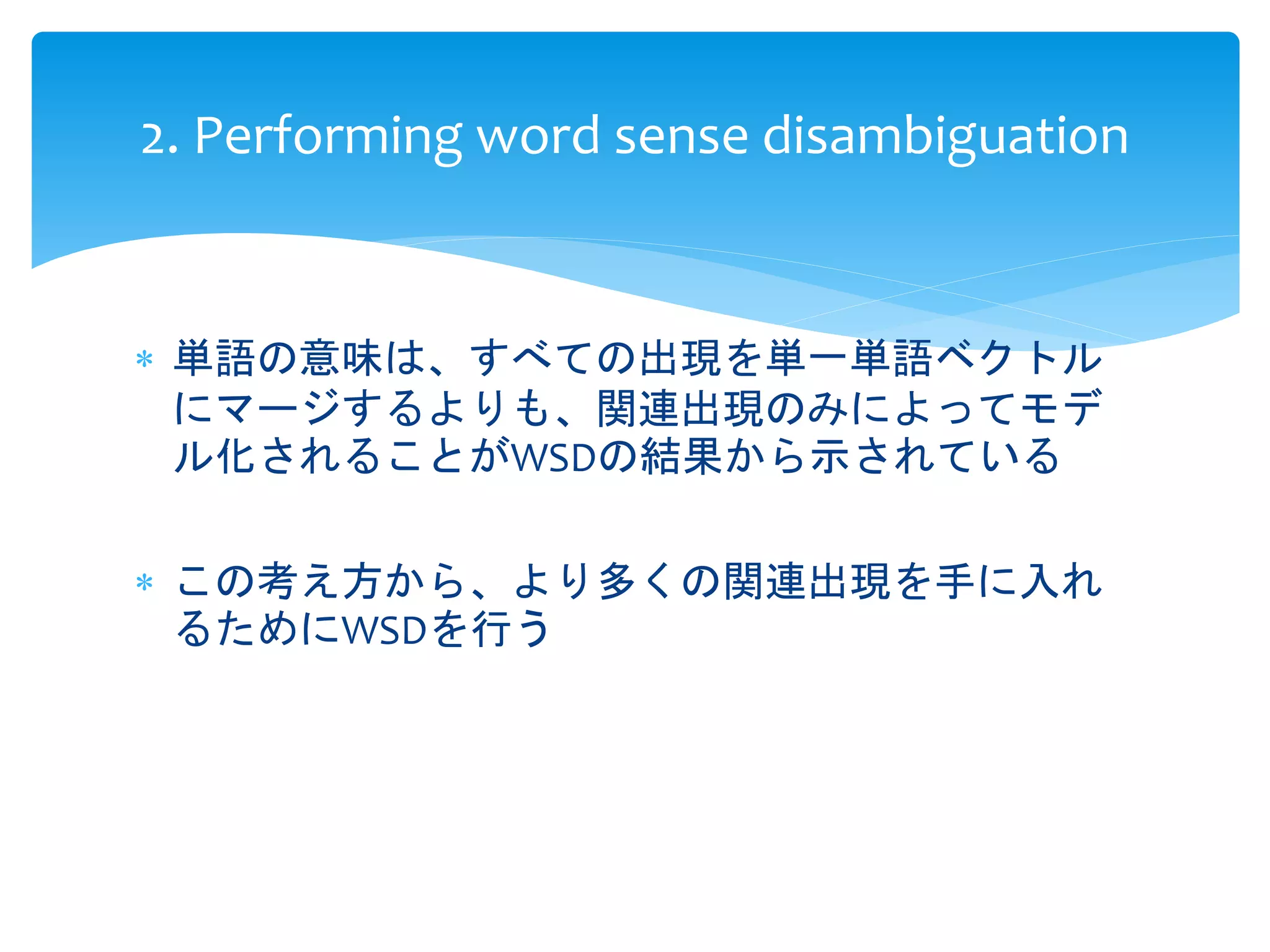 2. Performing word sense disambiguation

* 単語の意味は、すべての出現を単一単語ベクトルにマージするよりも、関連出現のみによってモデル化されることがWSDの結果から示されている

* この考え方から、より多くの関連出現を手に入れるためにWSDを行う